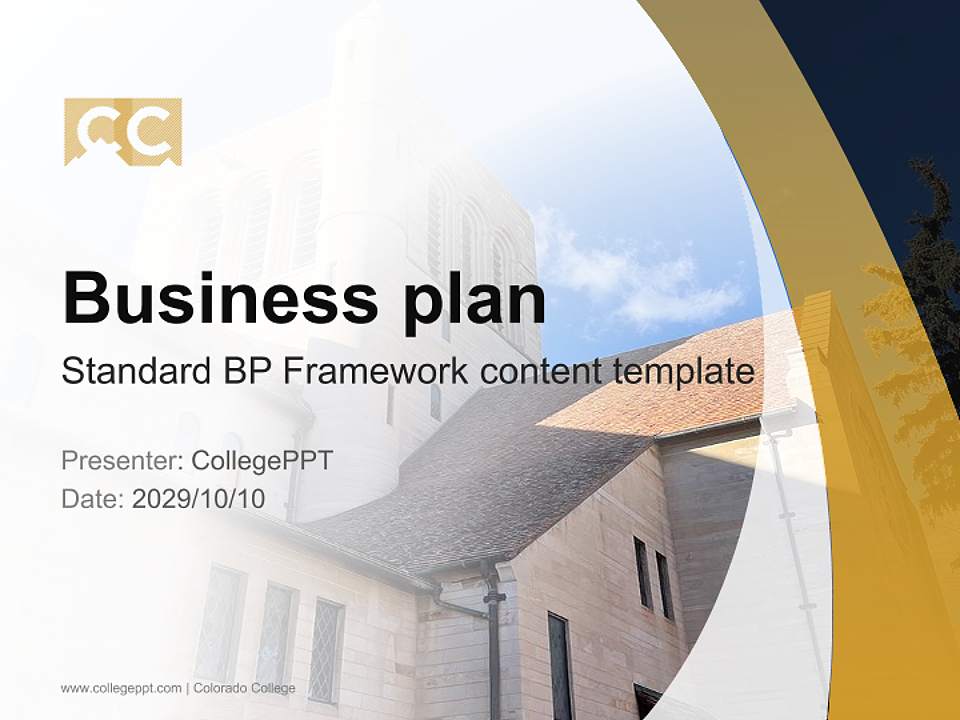 CC

Business plan

Standard BP Framework content template

Presenter: CollegePPT
Date: 2029/10/10

www.collegeppt.com | Colorado College